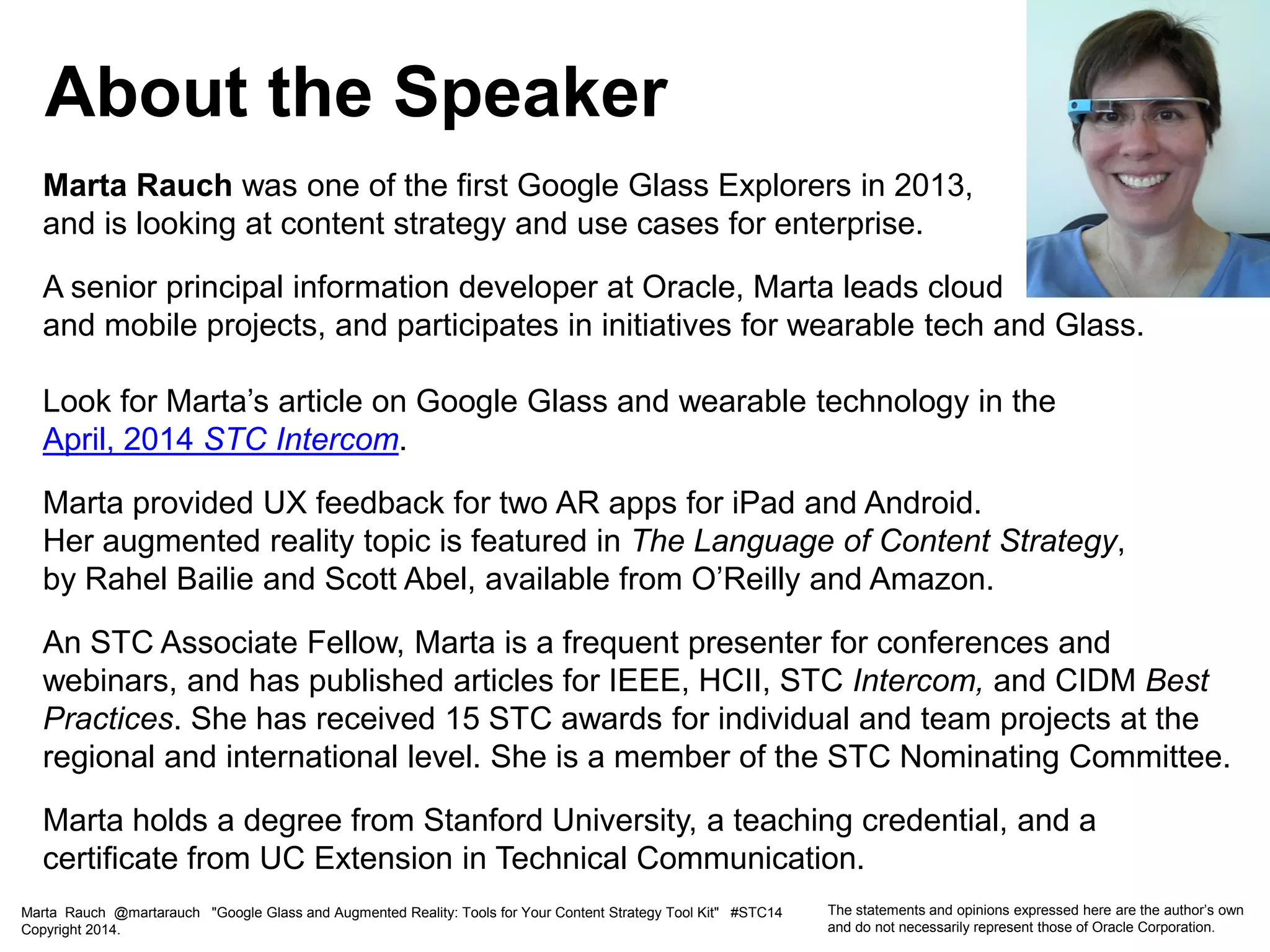 About the Speaker

Marta Rauch was one of the first Google Glass Explorers in 2013, and is looking at content strategy and use cases for enterprise.

A senior principal information developer at Oracle, Marta leads cloud and mobile projects, and participates in initiatives for wearable tech and Glass.

Look for Marta's article on Google Glass and wearable technology in the April, 2014 STC Intercom.

Marta provided UX feedback for two AR apps for iPad and Android. Her augmented reality topic is featured in The Language of Content Strategy, by Rahel Bailie and Scott Abel, available from O'Reilly and Amazon.

An STC Associate Fellow, Marta is a frequent presenter for conferences and webinars, and has published articles for IEEE, HCII, STC Intercom, and CIDM Best Practices. She has received 15 STC awards for individual and team projects at the regional and international level. She is a member of the STC Nominating Committee.

Marta holds a degree from Stanford University, a teaching credential, and a certificate from UC Extension in Technical Communication.

Marta Rauch @martarauch "Google Glass and Augmented Reality: Tools for Your Content Strategy Tool Kit" #STC14 Copyright 2014.

The statements and opinions expressed here are the author's own and do not necessarily represent those of Oracle Corporation.